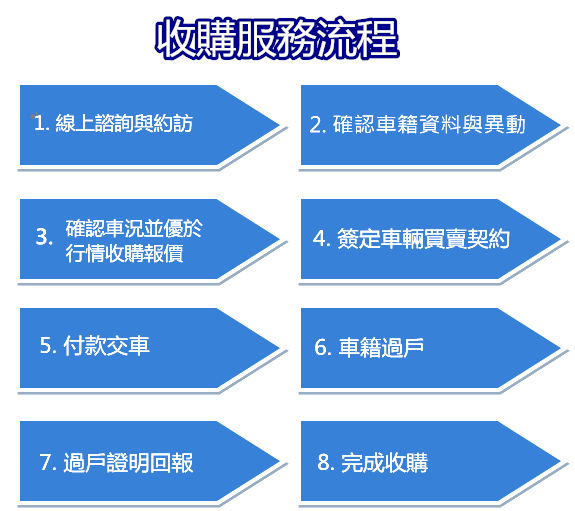 收購服務流程

1. 線上諮詢與約訪

2. 確認車籍資料與異動

3. 確認車況並優於行情收購報價

4. 簽定車輛買賣契約

5. 付款交車

6. 車籍過戶

7. 過戶證明回報

8. 完成收購